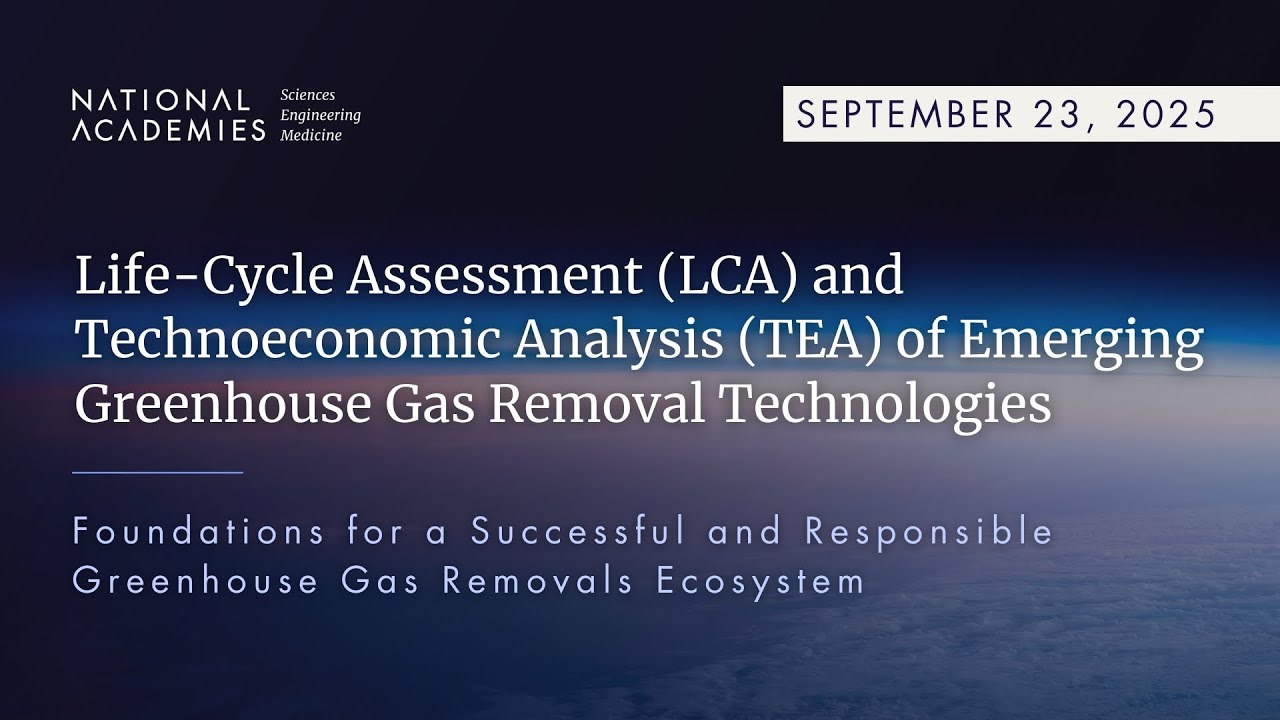 NATIONAL ACADEMIES Sciences Engineering Medicine

SEPTEMBER 23, 2025

Life-Cycle Assessment (LCA) and Technoeconomic Analysis (TEA) of Emerging Greenhouse Gas Removal Technologies

Foundations for a Successful and Responsible Greenhouse Gas Removals Ecosystem